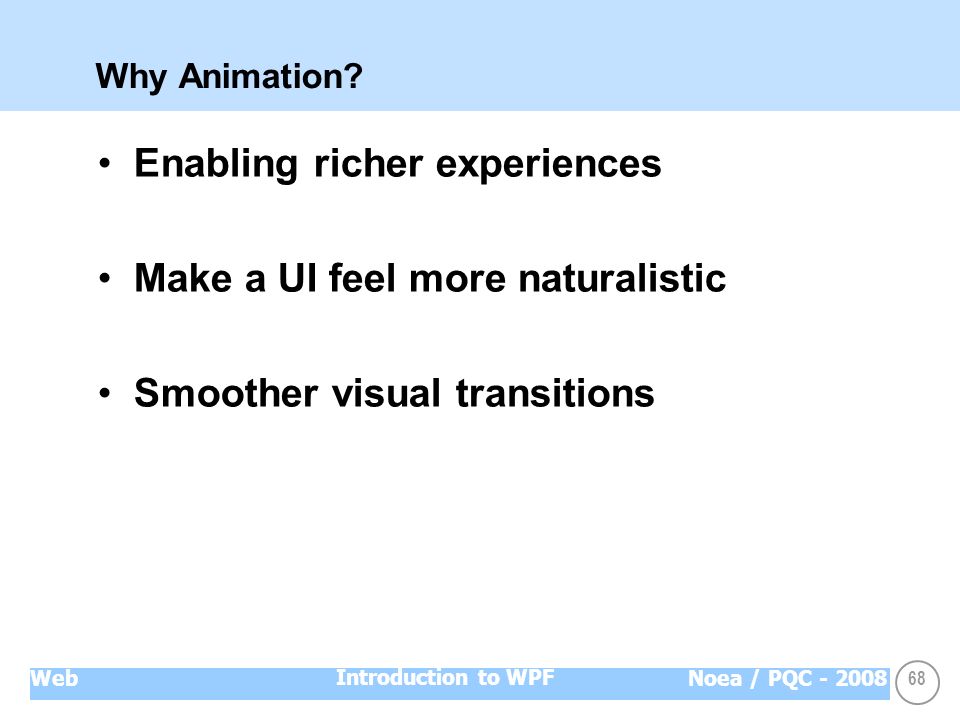 Why Animation?

• Enabling richer experiences

• Make a UI feel more naturalistic

• Smoother visual transitions

Web Introduction to WPF Noea / PQC - 2008 68